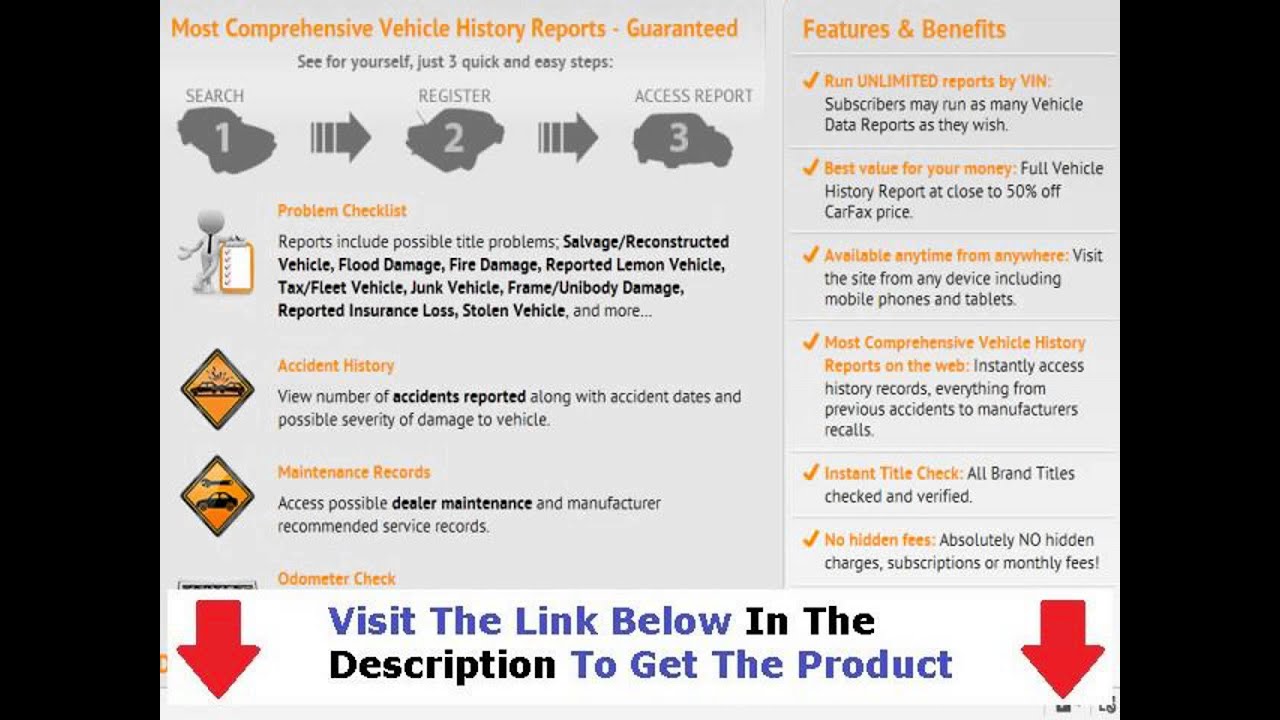 Most Comprehensive Vehicle History Reports - Guaranteed

See for yourself, just 3 quick and easy steps:

SEARCH
1
REGISTER
2
ACCESS REPORT
3

Problem Checklist

Reports include possible title problems; Salvage/Reconstructed Vehicle, Flood Damage, Fire Damage, Reported Lemon Vehicle, Tax/Fleet Vehicle, Junk Vehicle, Frame/Unibody Damage, Reported Insurance Loss, Stolen Vehicle, and more...

Accident History

View number of accidents reported along with accident dates and possible severity of damage to vehicle.

Maintenance Records

Access possible dealer maintenance and manufacturer recommended service records.

Odometer Check

Features & Benefits

Run UNLIMITED reports by VIN: Subscribers may run as many Vehicle Data Reports as they wish.

Best value for your money: Full Vehicle History Report at close to 50% off CarFax price.

Available anytime from anywhere: Visit the site from any device including mobile phones and tablets.

Most Comprehensive Vehicle History Reports on the web: Instantly access history records, everything from previous accidents to manufacturers recalls.

Instant Title Check: All Brand Titles checked and verified.

No hidden fees: Absolutely NO hidden charges, subscriptions or monthly fees!

Visit The Link Below In The Description To Get The Product